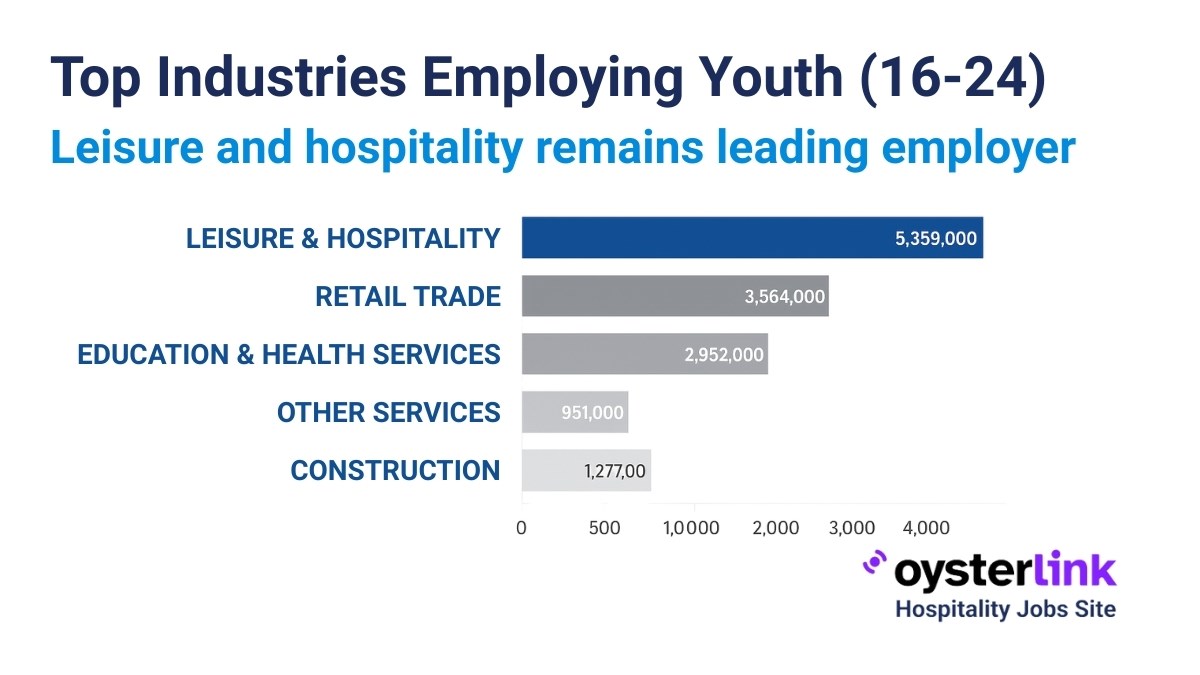 Top Industries Employing Youth (16-24)

Leisure and hospitality remains leading employer

LEISURE & HOSPITALITY 5,359,000
RETAIL TRADE 3,564,000
EDUCATION & HEALTH SERVICES 2,952,000
OTHER SERVICES 951,000
CONSTRUCTION 1,277,00

0 500 1,0000 2,000 3,000 4,000

oysterlink
Hospitality Jobs Site